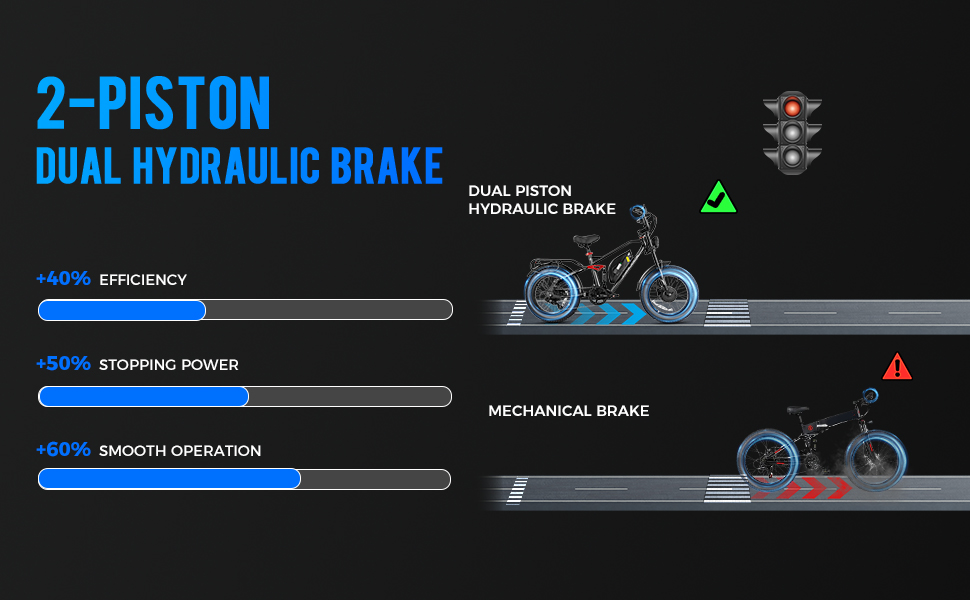 2-PISTON
DUAL HYDRAULIC BRAKE

+40% EFFICIENCY

+50% STOPPING POWER

+60% SMOOTH OPERATION

DUAL PISTON HYDRAULIC BRAKE

MECHANICAL BRAKE